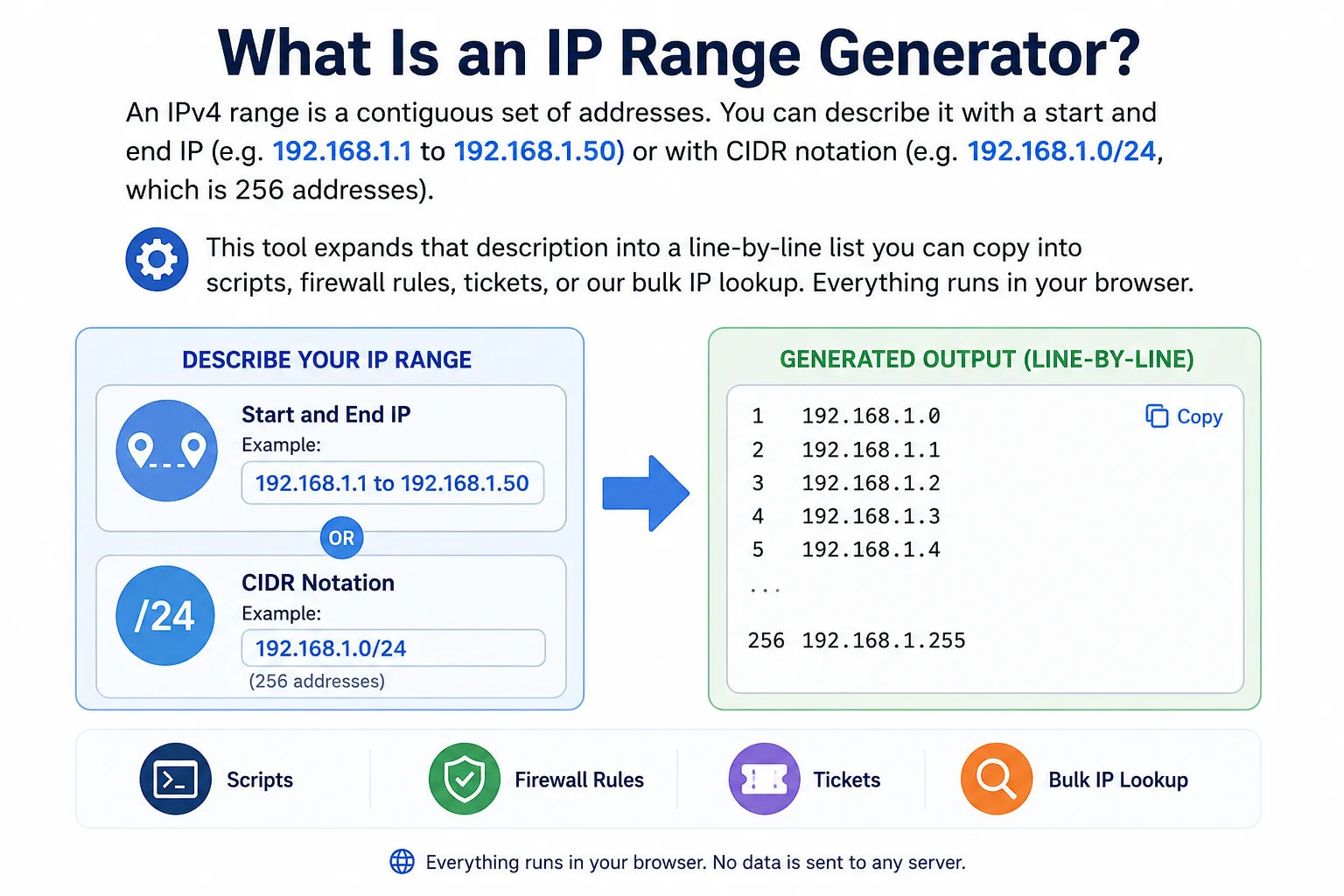 What Is an IP Range Generator?

An IPv4 range is a contiguous set of addresses. You can describe it with a start and end IP (e.g. 192.168.1.1 to 192.168.1.50) or with CIDR notation (e.g. 192.168.1.0/24, which is 256 addresses).

This tool expands that description into a line-by-line list you can copy into scripts, firewall rules, tickets, or our bulk IP lookup. Everything runs in your browser.

DESCRIBE YOUR IP RANGE

Start and End IP
Example:
192.168.1.1 to 192.168.1.50

OR

/24
CIDR Notation
Example:
192.168.1.0/24
(256 addresses)

GENERATED OUTPUT (LINE-BY-LINE)

Copy

1 192.168.1.0
2 192.168.1.1
3 192.168.1.2
4 192.168.1.3
5 192.168.1.4
...
256 192.168.1.255

Scripts
Firewall Rules
Tickets
Bulk IP Lookup

Everything runs in your browser. No data is sent to any server.